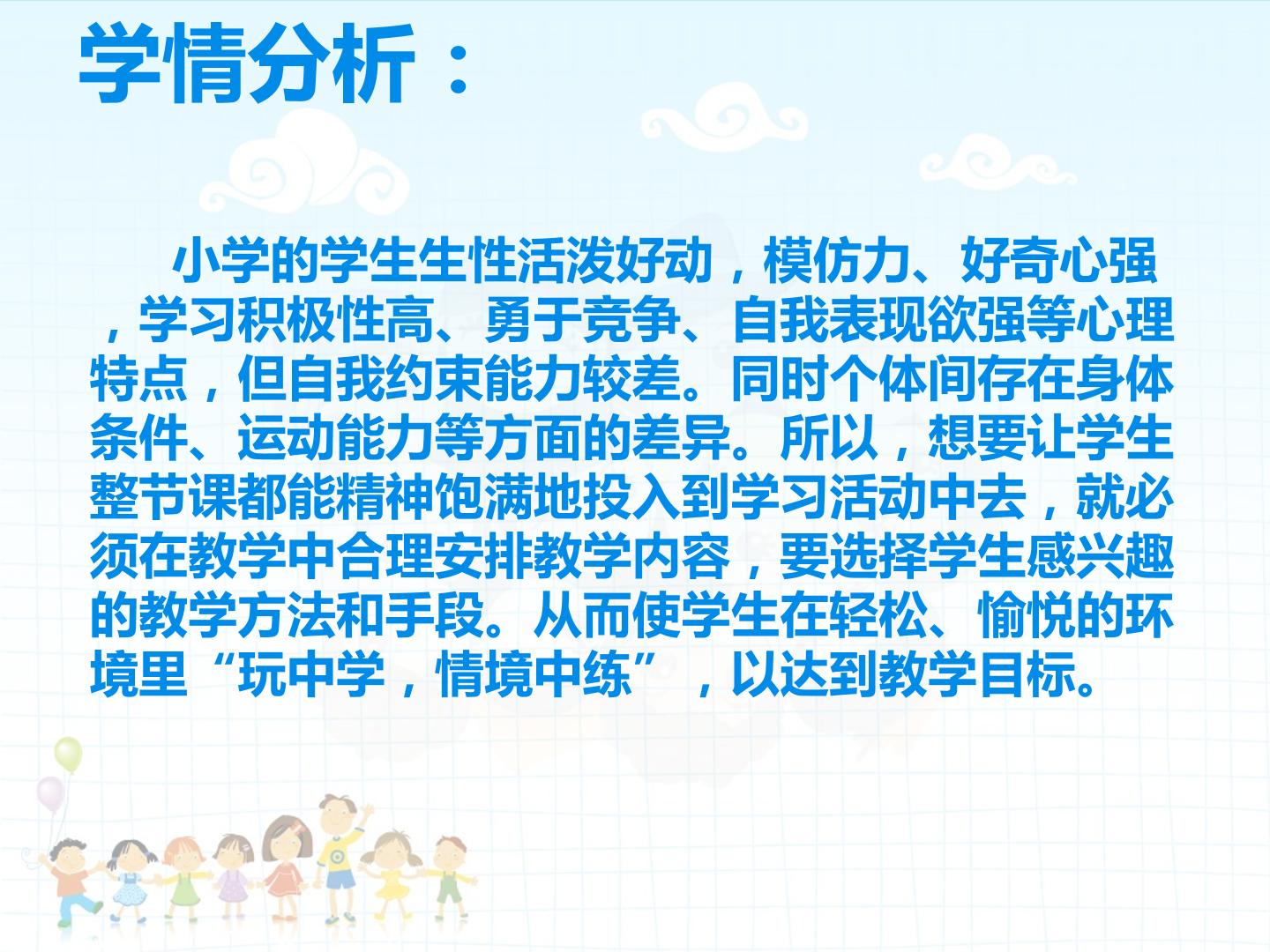 学情分析：

小学的学生生性活泼好动，模仿力、好奇心强，学习积极性高、勇于竞争、自我表现欲强等心理特点，但自我约束能力较差。同时个体间存在身体条件、运动能力等方面的差异。所以，想要让学生整节课都能精神饱满地投入到学习活动中去，就必须在教学中合理安排教学内容，要选择学生感兴趣的教学方法和手段。从而使学生在轻松、愉悦的环境里“玩中学，情境中练”，以达到教学目标。